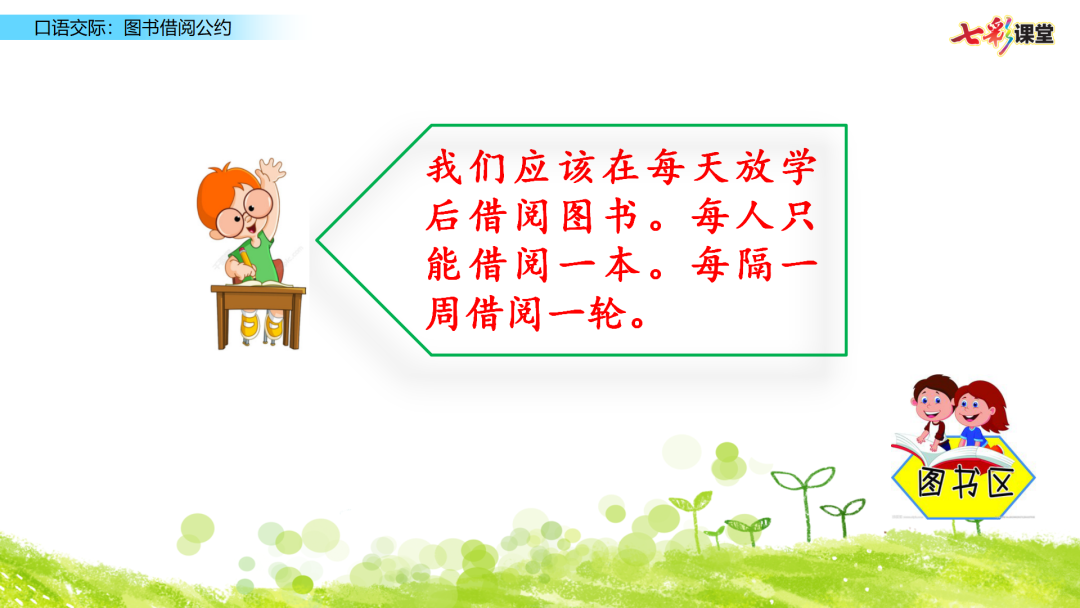 口语交际：图书借阅公约

七彩课堂

我们应该在每天放学后借阅图书。每人只能借阅一本。每隔一周借阅一轮。

图书区